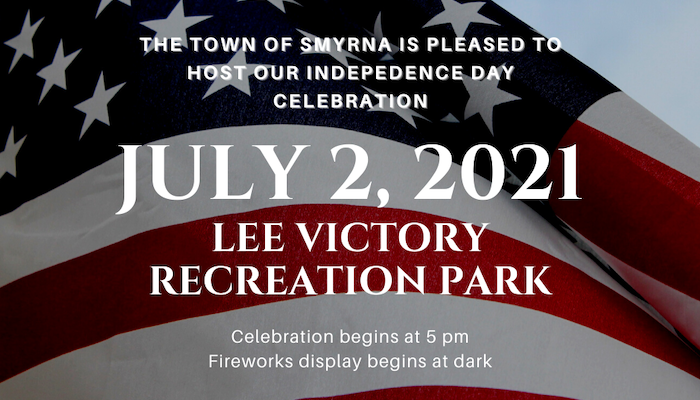 THE TOWN OF SMYRNA IS PLEASED TO HOST OUR INDEPEDENCE DAY CELEBRATION

JULY 2, 2021

LEE VICTORY RECREATION PARK

Celebration begins at 5 pm
Fireworks display begins at dark